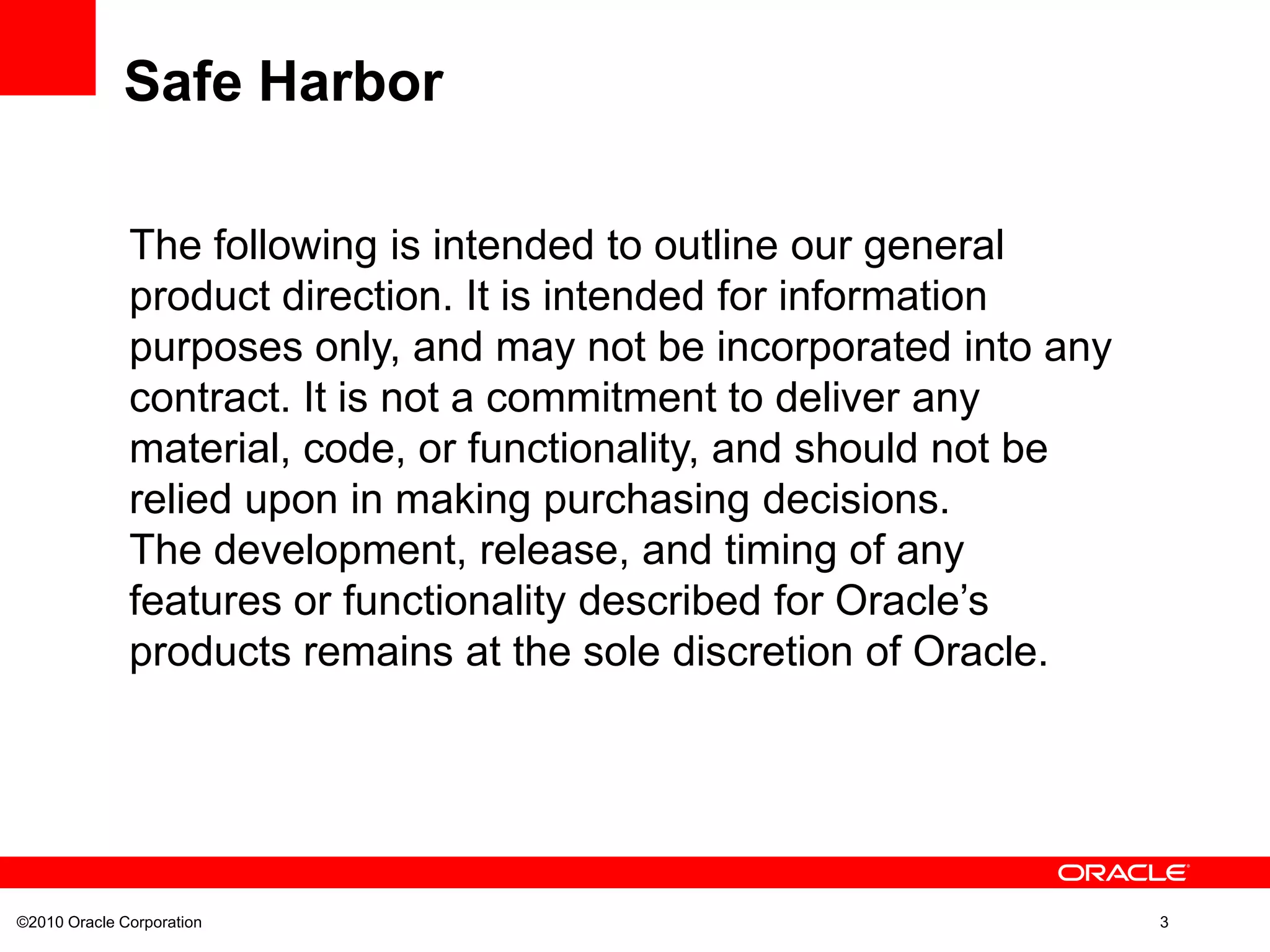 Safe Harbor

The following is intended to outline our general product direction. It is intended for information purposes only, and may not be incorporated into any contract. It is not a commitment to deliver any material, code, or functionality, and should not be relied upon in making purchasing decisions.
The development, release, and timing of any features or functionality described for Oracle’s products remains at the sole discretion of Oracle.

ORACLE

©2010 Oracle Corporation

3